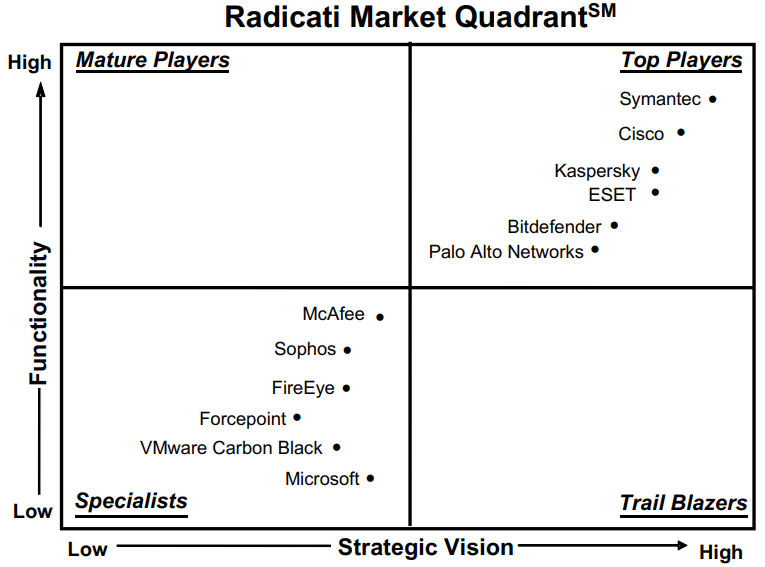 Radicati Market Quadrant$^{SM}$

High

Functionality

Low

Mature Players

Top Players

Symantec

Cisco

Kaspersky

ESET

Bitdefender

Palo Alto Networks

McAfee

Sophos

FireEye

Forcepoint

VMware Carbon Black

Microsoft

Specialists

Trail Blazers

Low

Strategic Vision

High